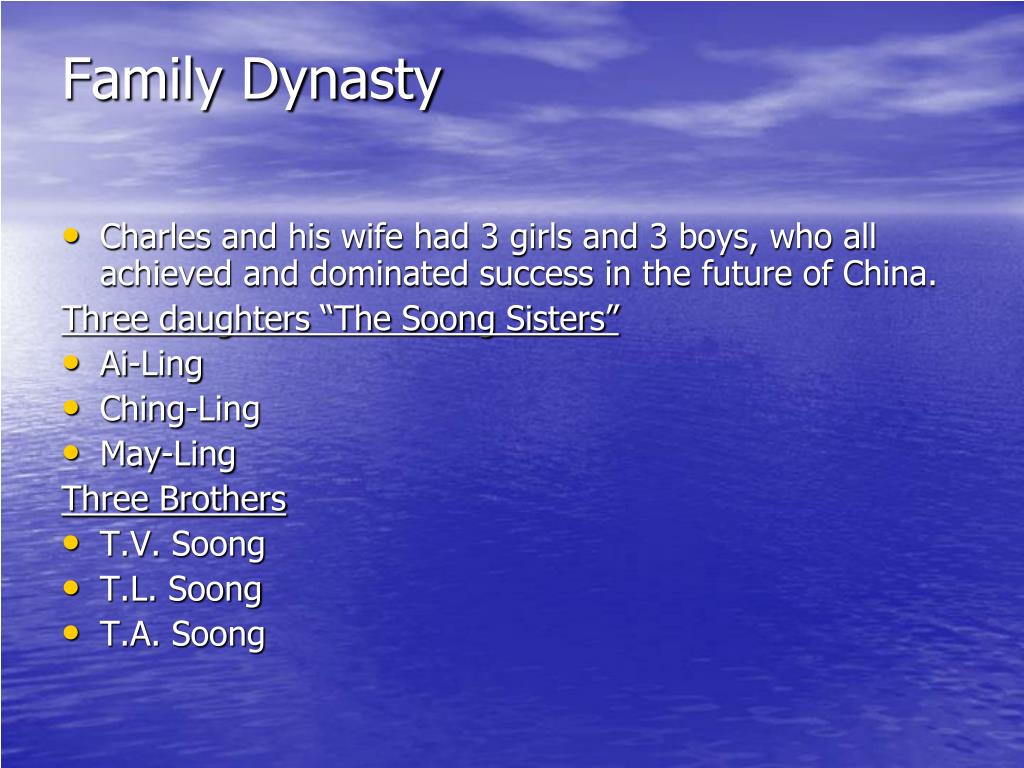 Family Dynasty

• Charles and his wife had 3 girls and 3 boys, who all achieved and dominated success in the future of China.

Three daughters “The Soong Sisters”
• Ai-Ling
• Ching-Ling
• May-Ling

Three Brothers
• T.V. Soong
• T.L. Soong
• T.A. Soong